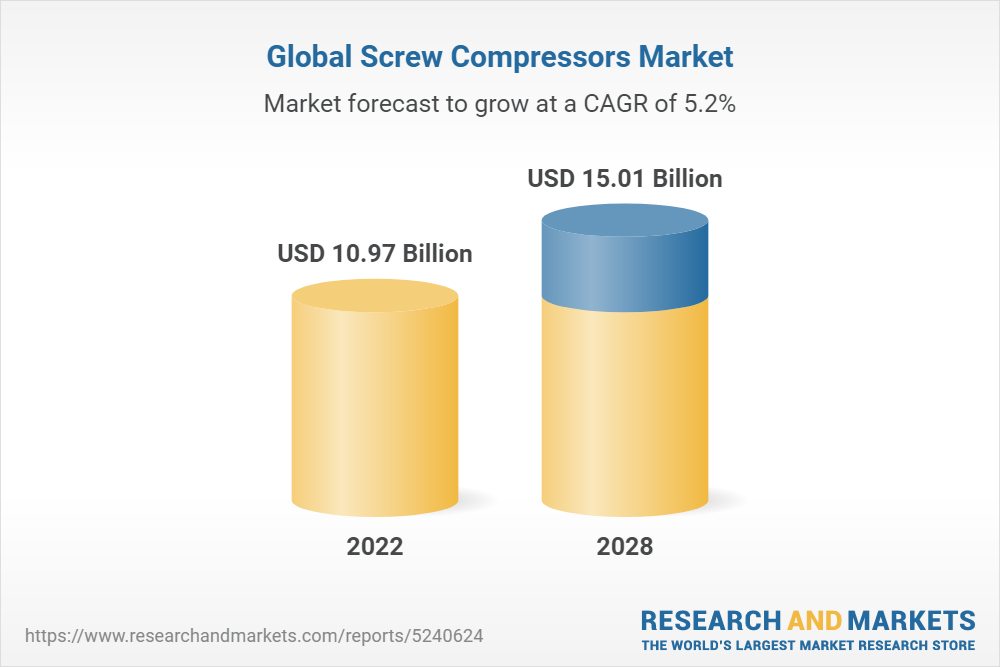 Global Screw Compressors Market

Market forecast to grow at a CAGR of 5.2%

USD 10.97 Billion

USD 15.01 Billion

2022

2028

https://www.researchandmarkets.com/reports/5240624

RESEARCH AND MARKETS
THE WORLD'S LARGEST MARKET RESEARCH STORE